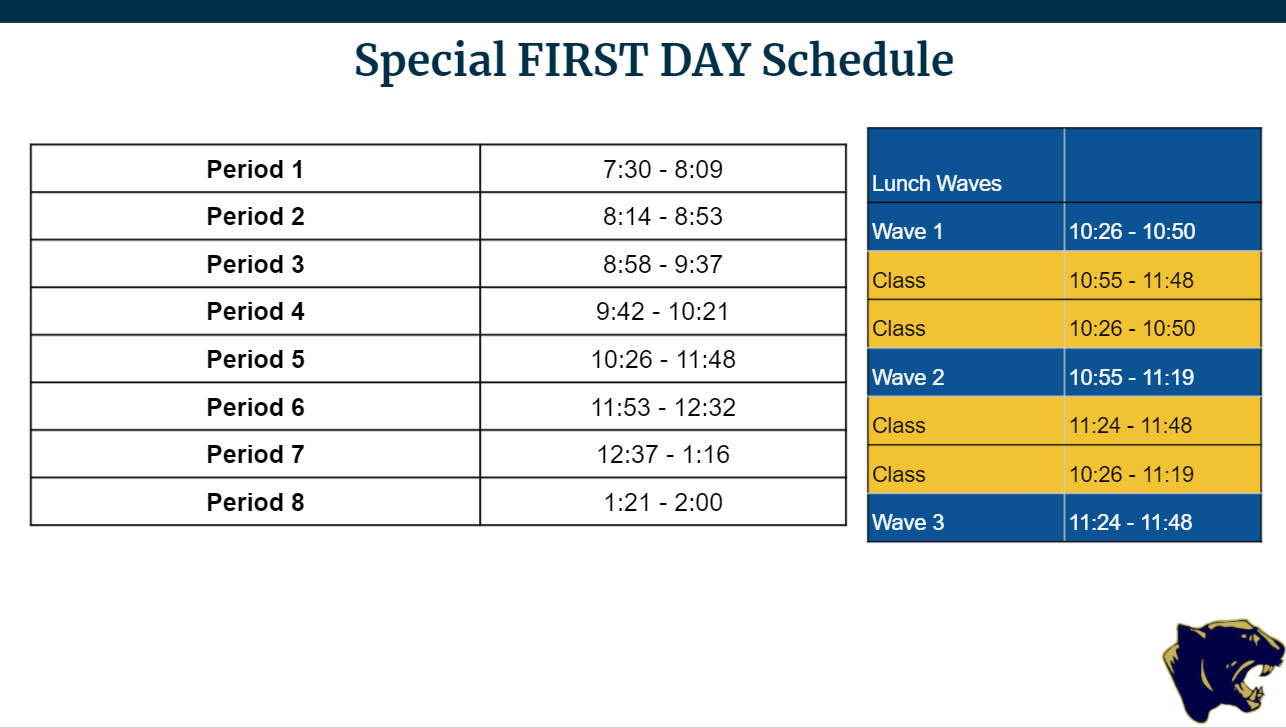 Special FIRST DAY Schedule

| Period 1 | 7:30 - 8:09 |
|---|---|
| Period 2 | 8:14 - 8:53 |
| Period 3 | 8:58 - 9:37 |
| Period 4 | 9:42 - 10:21 |
| Period 5 | 10:26 - 11:48 |
| Period 6 | 11:53 - 12:32 |
| Period 7 | 12:37 - 1:16 |
| Period 8 | 1:21 - 2:00 |

| Lunch Waves | |
|---|---|
| Wave 1 | 10:26 - 10:50 |
| Class | 10:55 - 11:48 |
| Class | 10:26 - 10:50 |
| Wave 2 | 10:55 - 11:19 |
| Class | 11:24 - 11:48 |
| Class | 10:26 - 11:19 |
| Wave 3 | 11:24 - 11:48 |